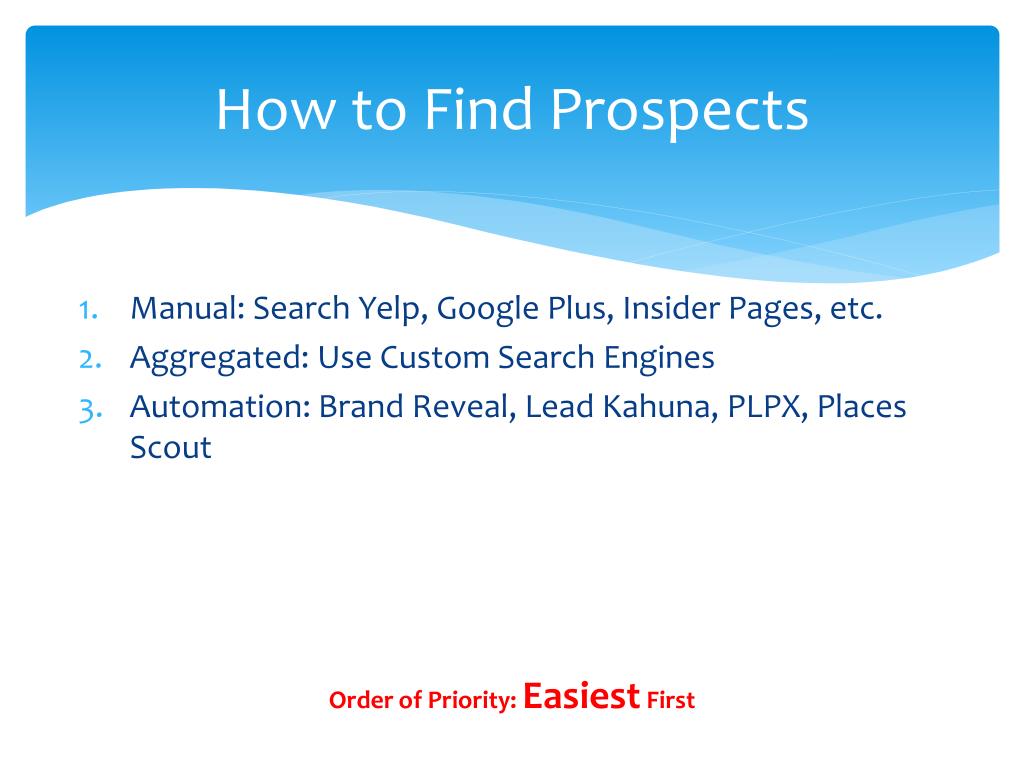 How to Find Prospects

1. Manual: Search Yelp, Google Plus, Insider Pages, etc.
2. Aggregated: Use Custom Search Engines
3. Automation: Brand Reveal, Lead Kahuna, PLPX, Places Scout

Order of Priority: Easiest First